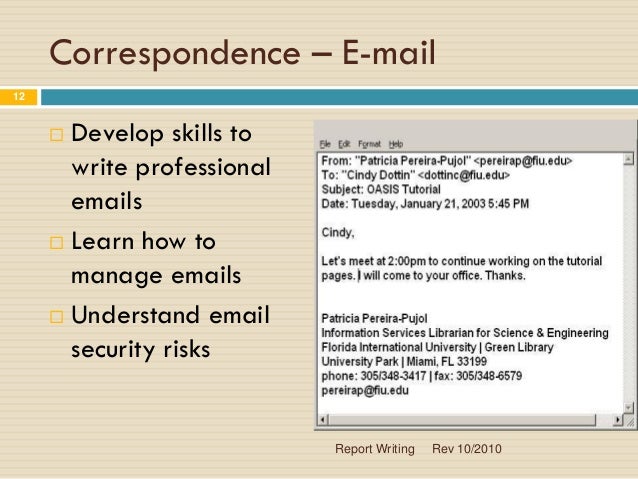 Correspondence – E-mail

12

□ Develop skills to write professional emails
□ Learn how to manage emails
□ Understand email security risks

File Edit Format Help

From: "Patricia Pereira-Pujol" <pereirap@fiu.edu>
To: "Cindy Dottin" <dottinc@fiu.edu>
Subject: OASIS Tutorial
Date: Tuesday, January 21, 2003 5:45 PM

Cindy,

Let's meet at 2:00pm to continue working on the tutorial pages. I will come to your office. Thanks.

Patricia Pereira-Pujol
Information Services Librarian for Science & Engineering
Florida International University | Green Library
University Park | Miami, FL 33199
phone: 305/348-3417 | fax: 305/348-6579
pereirap@fiu.edu

Report Writing Rev 10/2010